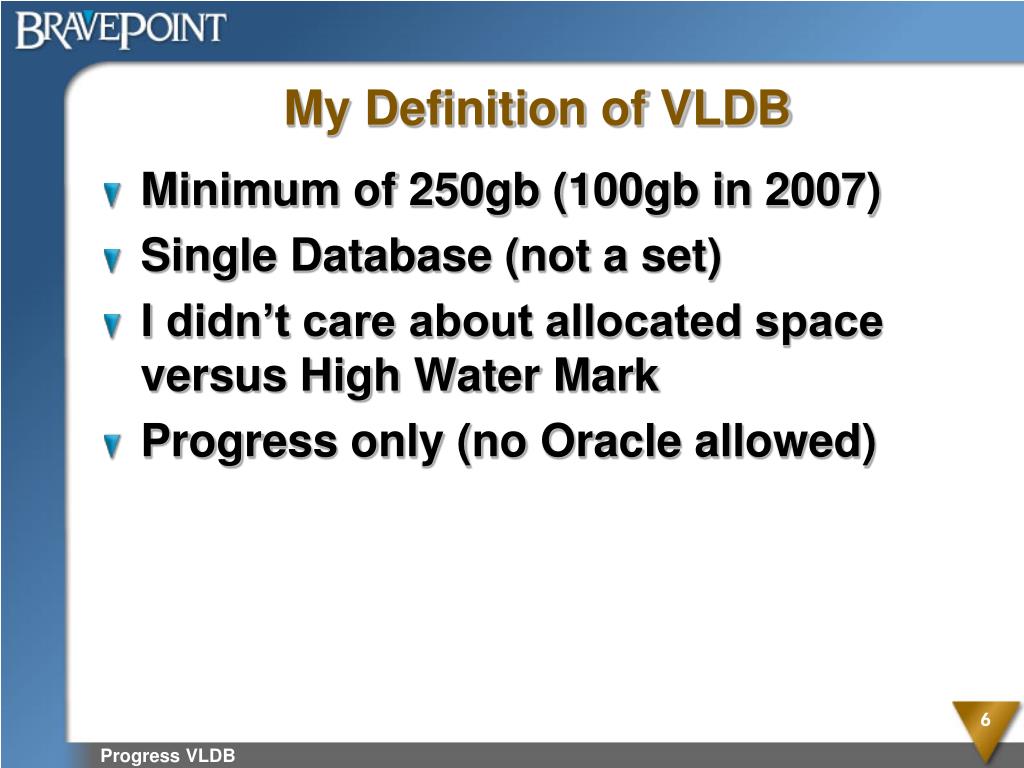 BRAVEPOINT

My Definition of VLDB

Minimum of 250gb (100gb in 2007)

Single Database (not a set)

I didn’t care about allocated space versus High Water Mark

Progress only (no Oracle allowed)

6

Progress VLDB